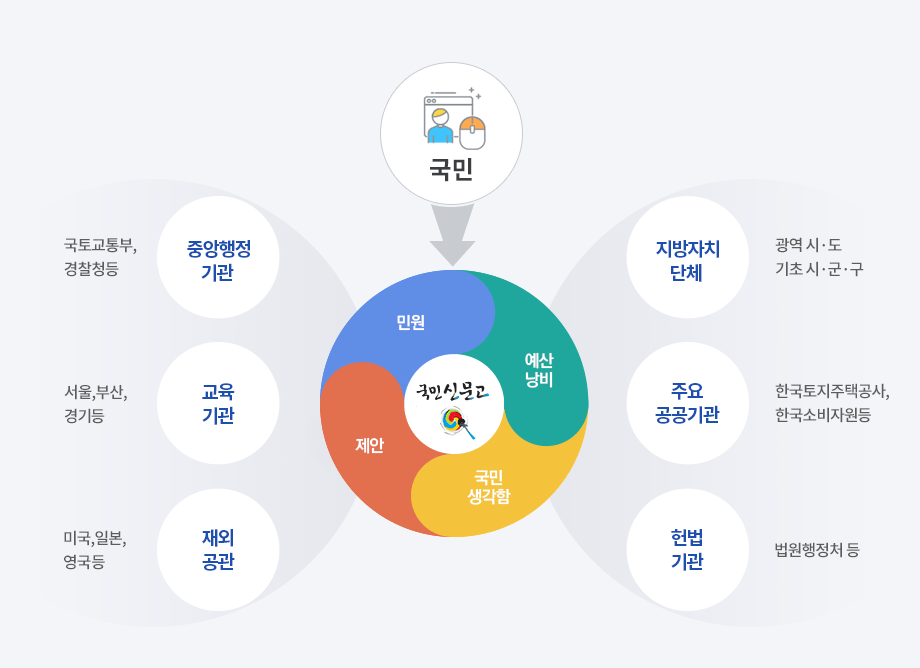 국민

국토교통부, 경찰청등

중앙행정 기관

서울,부산, 경기등

교육 기관

미국,일본, 영국등

재외 공관

민원

예산 낭비

국민신문고

제안

국민 생각함

지방자치 단체

광역 시·도
기초 시·군·구

주요 공공기관

한국토지주택공사, 한국소비자원등

헌법 기관

법원행정처 등